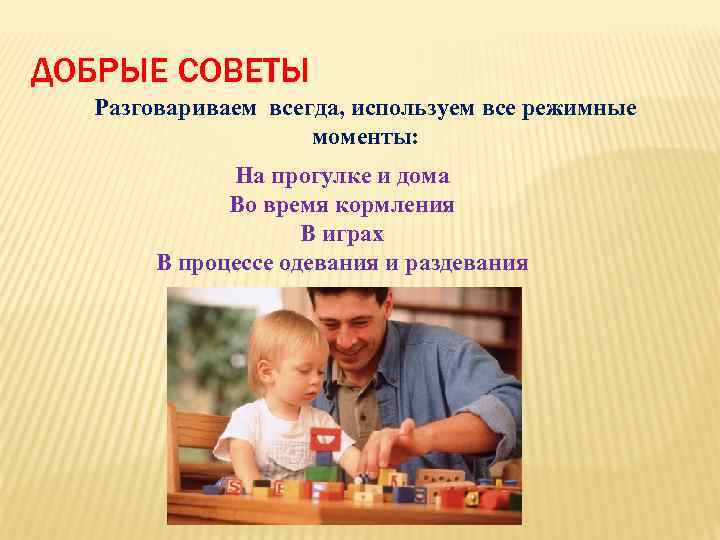 ДОБРЫЕ СОВЕТЫ

Разговариваем всегда, используем все режимные моменты:

На прогулке и дома
Во время кормления
В играх
В процессе одевания и раздевания